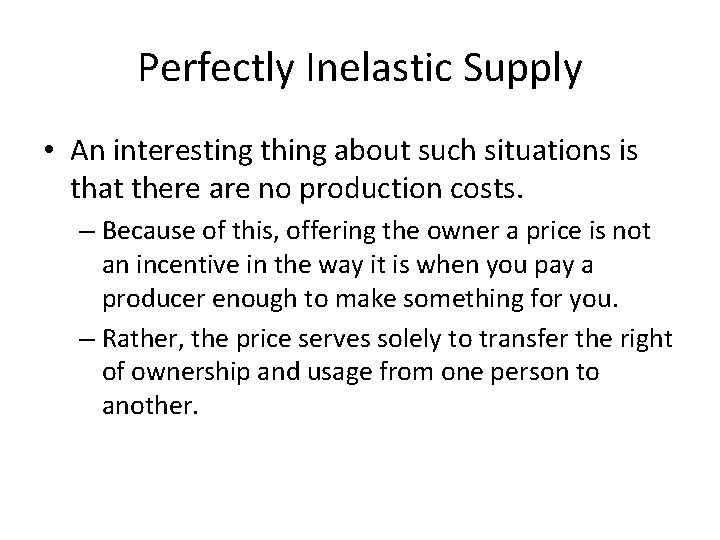 Perfectly Inelastic Supply

• An interesting thing about such situations is that there are no production costs.

– Because of this, offering the owner a price is not an incentive in the way it is when you pay a producer enough to make something for you.

– Rather, the price serves solely to transfer the right of ownership and usage from one person to another.